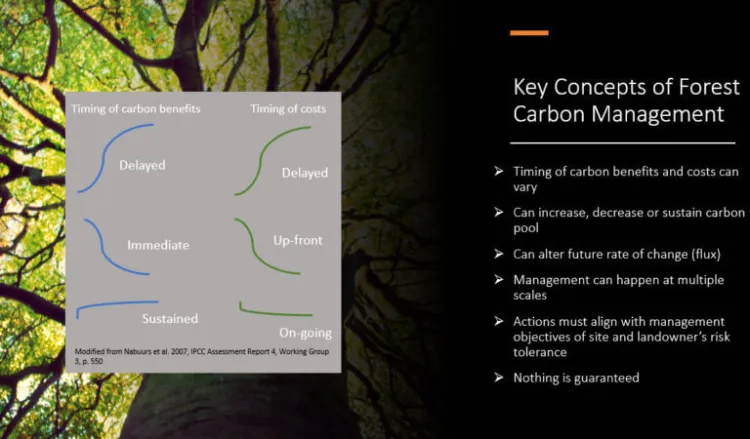 Timing of carbon benefits

Delayed

Immediate

Sustained

Timing of costs

Delayed

Up-front

On-going

Modified from Nabuurs et al. 2007, IPCC Assessment Report 4, Working Group 3, p. 550

Key Concepts of Forest Carbon Management

➢ Timing of carbon benefits and costs can vary

➢ Can increase, decrease or sustain carbon pool

➢ Can alter future rate of change (flux)

➢ Management can happen at multiple scales

➢ Actions must align with management objectives of site and landowner's risk tolerance

➢ Nothing is guaranteed